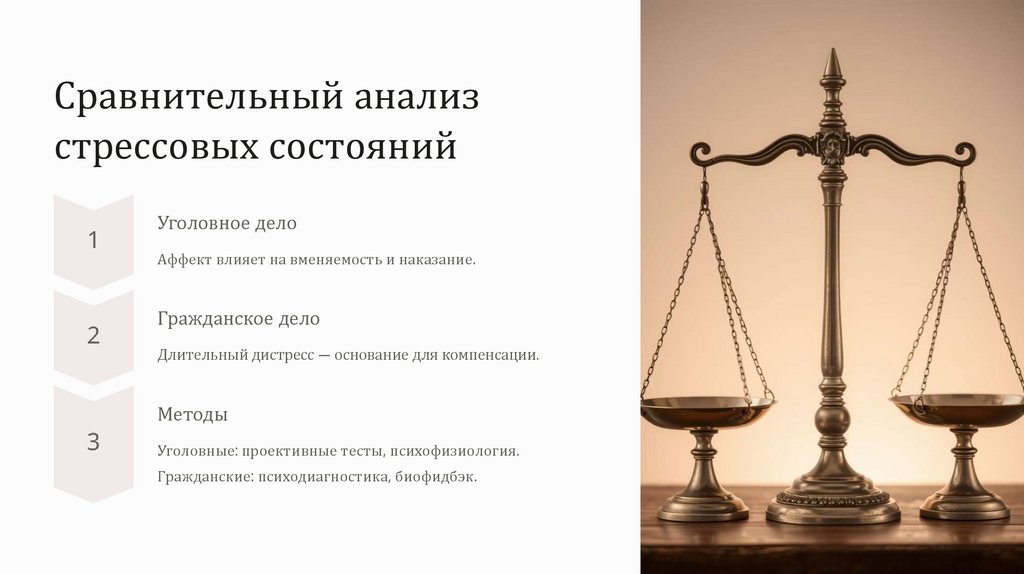 Сравнительный анализ стрессовых состояний

1

Уголовное дело

Аффект влияет на вменяемость и наказание.

2

Гражданское дело

Длительный дистресс — основание для компенсации.

3

Методы

Уголовные: проективные тесты, психофизиология.

Гражданские: психодиагностика, биофидбэк.